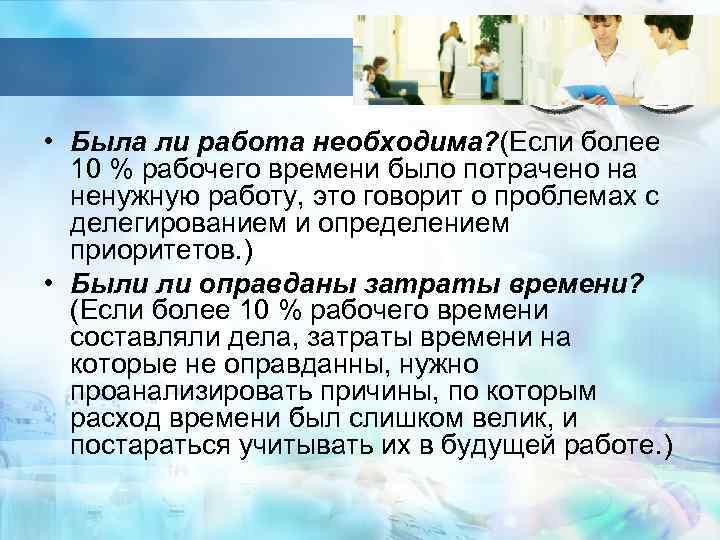 • Была ли работа необходима?(Если более 10 % рабочего времени было потрачено на ненужную работу, это говорит о проблемах с делегированием и определением приоритетов.)

• Были ли оправданы затраты времени? (Если более 10 % рабочего времени составляли дела, затраты времени на которые не оправданны, нужно проанализировать причины, по которым расход времени был слишком велик, и постараться учитывать их в будущей работе.)